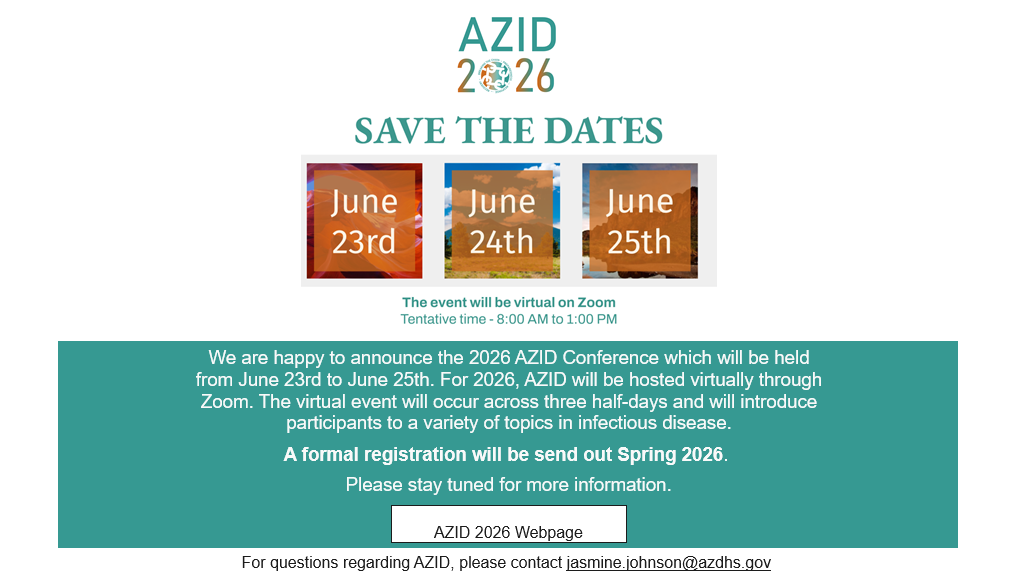 AZID
2026

SAVE THE DATES

June 23rd

June 24th

June 25th

The event will be virtual on Zoom
Tentative time - 8:00 AM to 1:00 PM

We are happy to announce the 2026 AZID Conference which will be held from June 23rd to June 25th. For 2026, AZID will be hosted virtually through Zoom. The virtual event will occur across three half-days and will introduce participants to a variety of topics in infectious disease.

A formal registration will be send out Spring 2026.

Please stay tuned for more information.

AZID 2026 Webpage

For questions regarding AZID, please contact jasmine.johnson@azdhs.gov